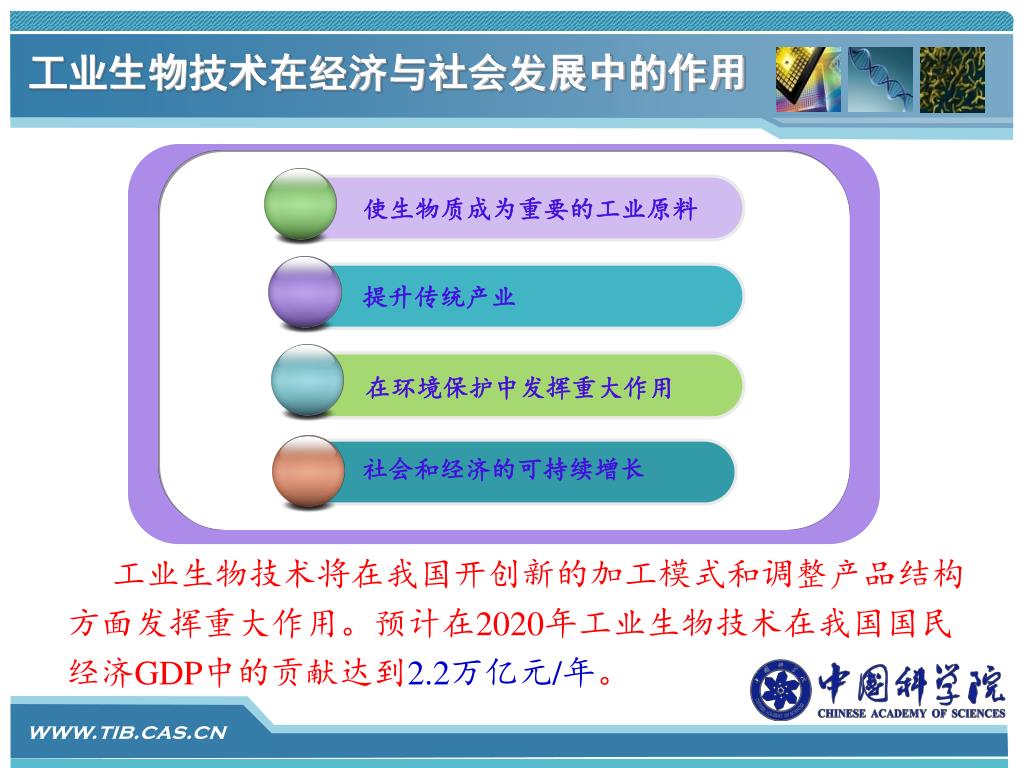 工业生物技术在经济与社会发展中的作用

使生物质成为重要的工业原料

提升传统产业

在环境保护中发挥重大作用

社会和经济的可持续增长

工业生物技术将在我国开创新的加工模式和调整产品结构方面发挥重大作用。预计在2020年工业生物技术在我国国民经济GDP中的贡献达到2.2万亿元/年。

中国科学院
CHINESE ACADEMY OF SCIENCES

WWW.TIB.CAS.CN